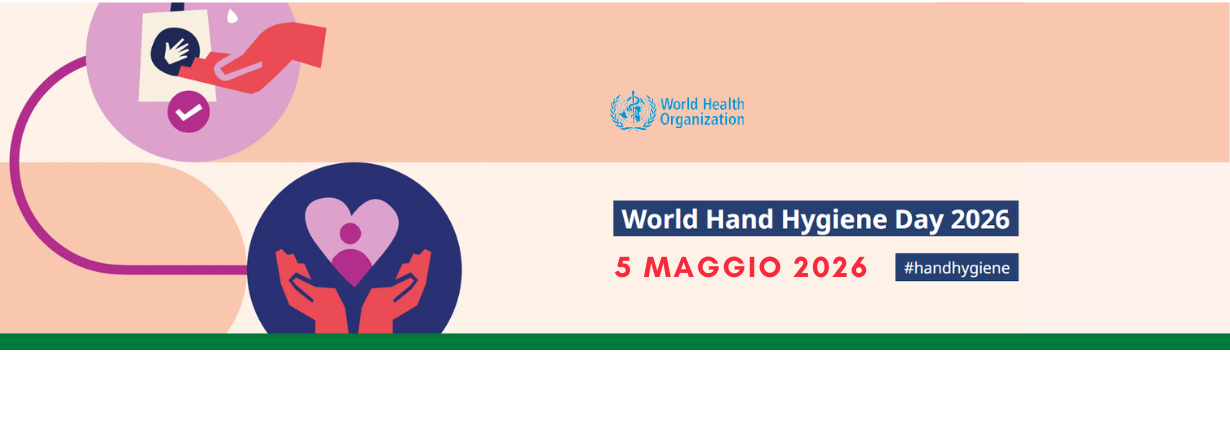 World Health Organization

World Hand Hygiene Day 2026

5 MAGGIO 2026

#handhygiene